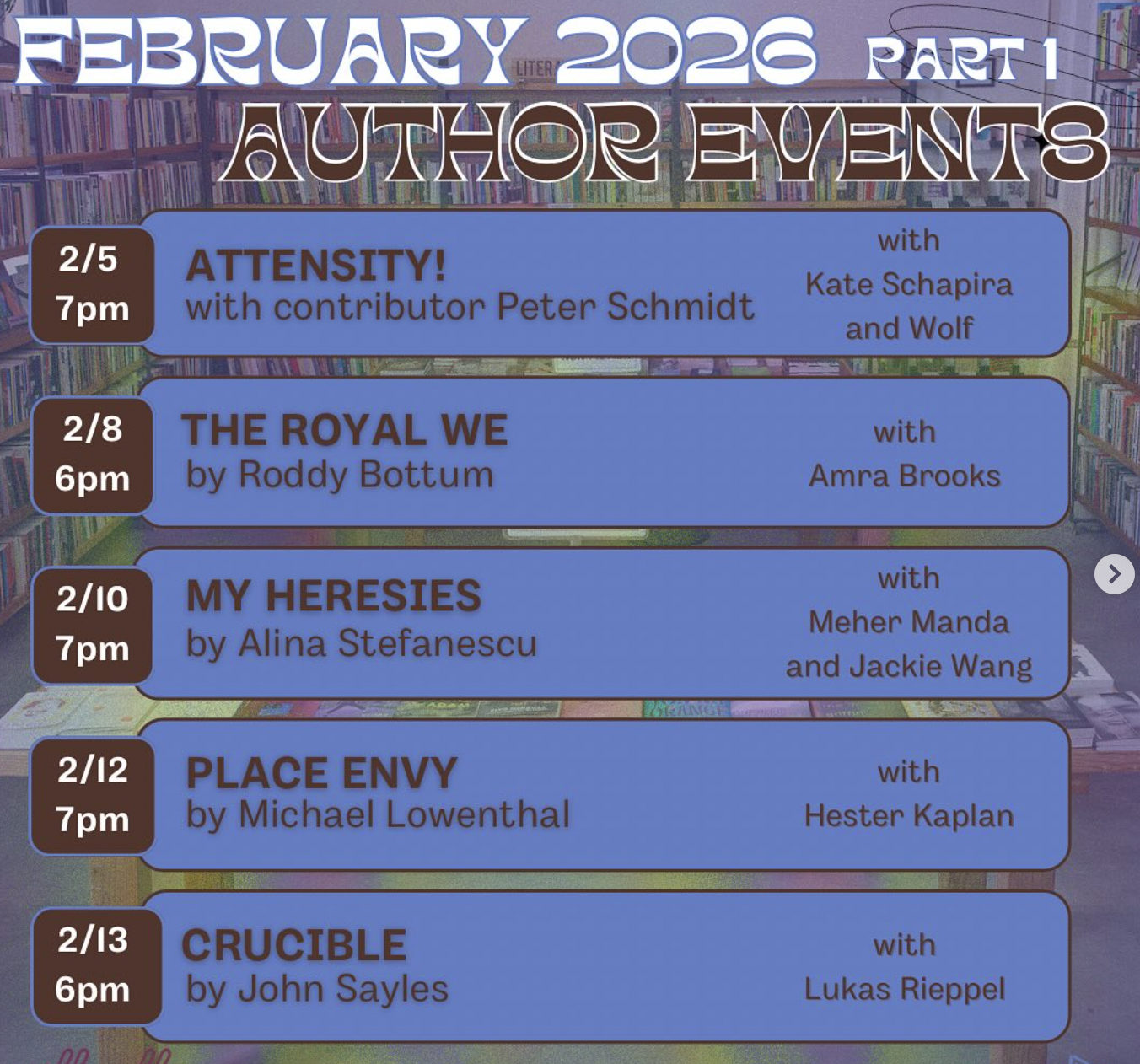 FEBRUARY 2026 PART 1
AUTHOR EVENTS

2/5
7pm
ATTENSITY!
with contributor Peter Schmidt
with
Kate Schapira
and Wolf

2/8
6pm
THE ROYAL WE
by Roddy Bottum
with
Amra Brooks

2/10
7pm
MY HERESIES
by Alina Stefanescu
with
Meher Manda
and Jackie Wang

2/12
7pm
PLACE ENVY
by Michael Lowenthal
with
Hester Kaplan

2/13
6pm
CRUCIBLE
by John Sayles
with
Lukas Rieppel